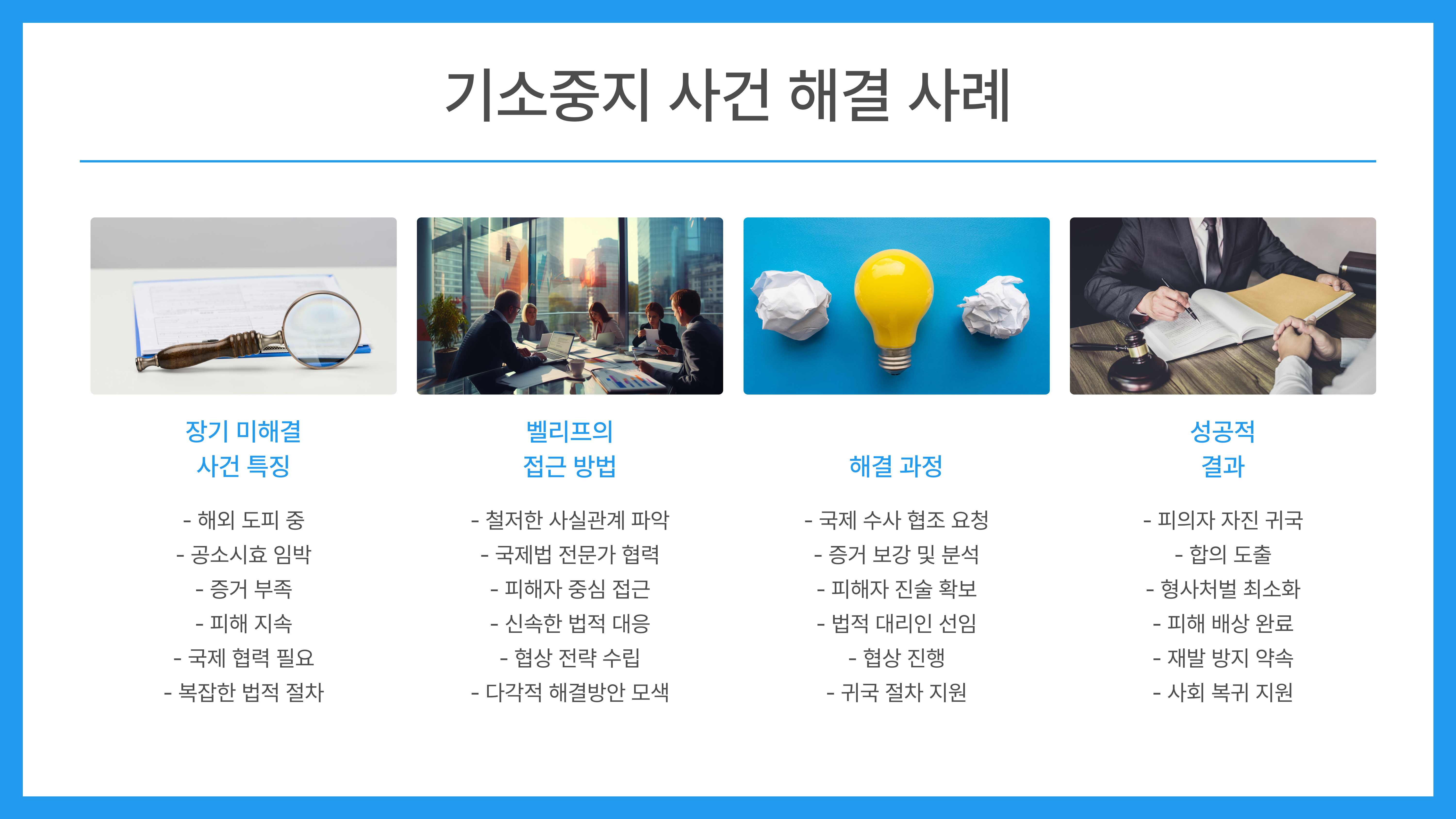 기소중지 사건 해결 사례

장기 미해결 사건 특징

- 해외 도피 중
- 공소시효 임박
- 증거 부족
- 피해 지속
- 국제 협력 필요
- 복잡한 법적 절차

벨리프의 접근 방법

- 철저한 사실관계 파악
- 국제법 전문가 협력
- 피해자 중심 접근
- 신속한 법적 대응
- 협상 전략 수립
- 다각적 해결방안 모색

해결 과정

- 국제 수사 협조 요청
- 증거 보강 및 분석
- 피해자 진술 확보
- 법적 대리인 선임
- 협상 진행
- 귀국 절차 지원

성공적 결과

- 피의자 자진 귀국
- 합의 도출
- 형사처벌 최소화
- 피해 배상 완료
- 재발 방지 약속
- 사회 복귀 지원